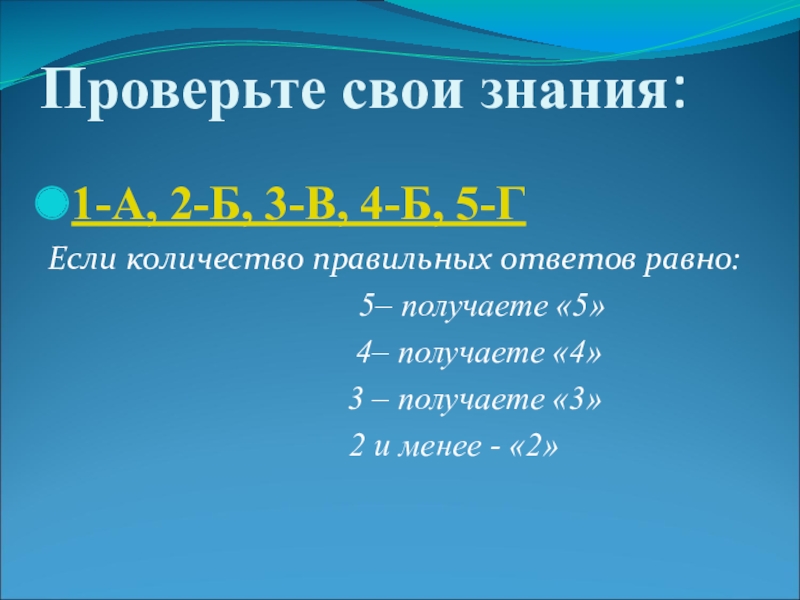 Проверьте свои знания:

1-А, 2-Б, 3-В, 4-Б, 5-Г

Если количество правильных ответов равно:

5– получаете «5»

4– получаете «4»

3 – получаете «3»

2 и менее - «2»